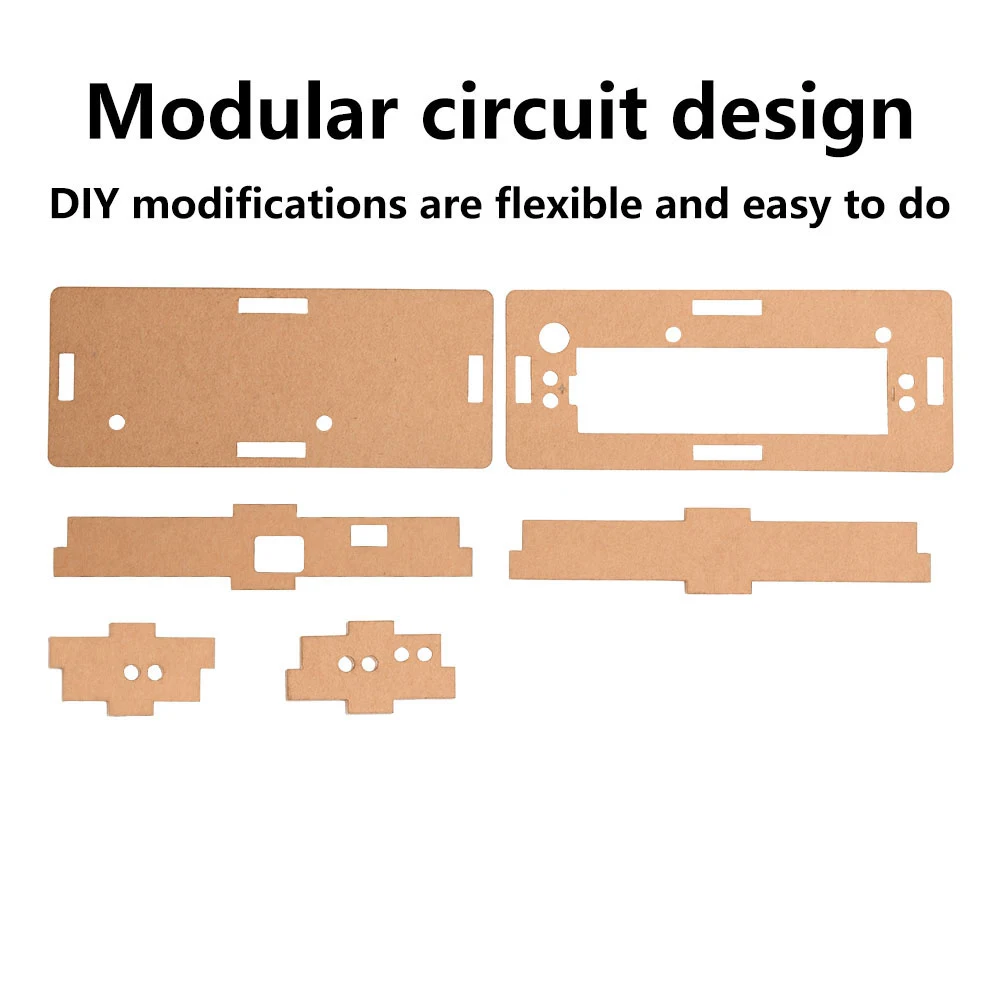 Modular circuit design

DIY modifications are flexible and easy to do